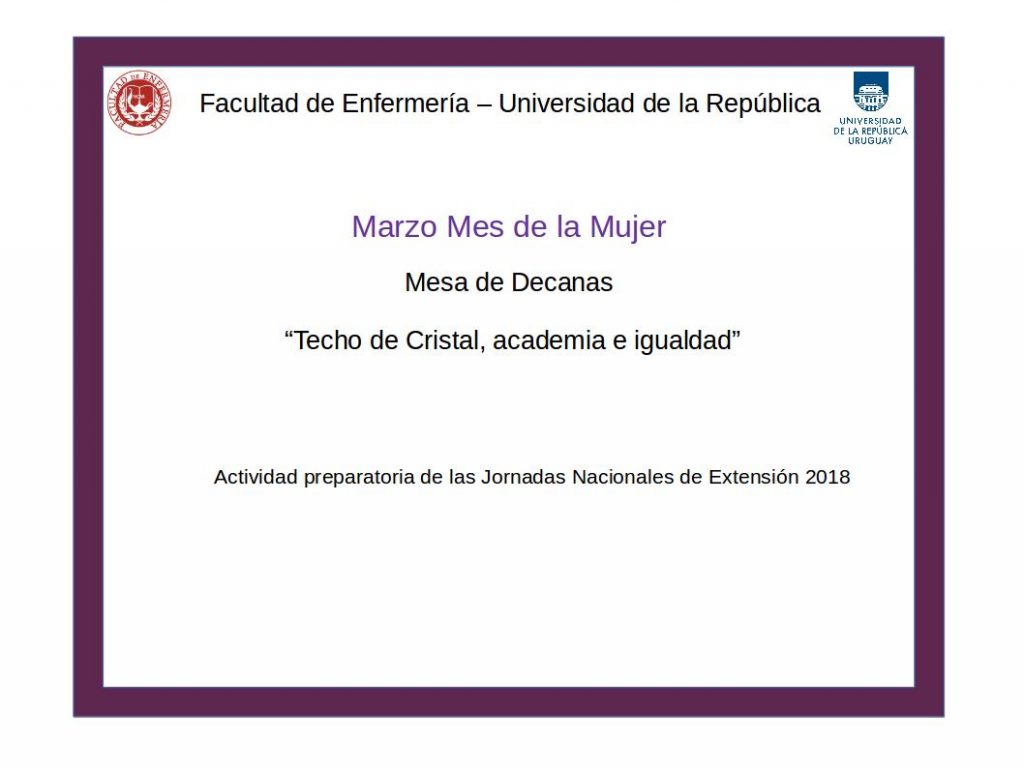 FACULTAD DE ENFERMERIA

Facultad de Enfermería – Universidad de la República

UNIVERSIDAD DE LA REPÚBLICA URUGUAY

Marzo Mes de la Mujer

Mesa de Decanas

“Techo de Cristal, academia e igualdad”

Actividad preparatoria de las Jornadas Nacionales de Extensión 2018